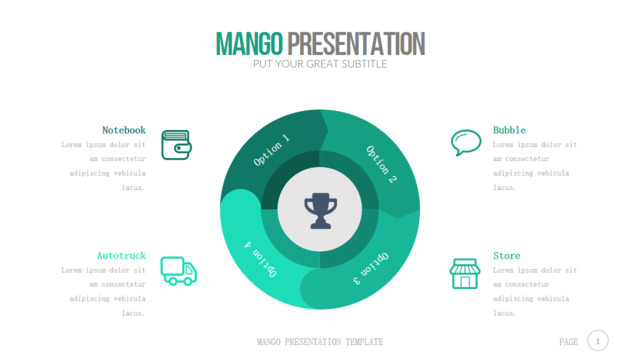 MANGO PRESENTATION
PUT YOUR GREAT SUBTITLE

Notebook
Lorem ipsum dolor sit am consectetur adipiscing vehicula lacus.

Autotruck
Lorem ipsum dolor sit am consectetur adipiscing vehicula lacus.

Option 1
Option 2
Option 3
Option 4

Bubble
Lorem ipsum dolor sit am consectetur adipiscing vehicula lacus.

Store
Lorem ipsum dolor sit am consectetur adipiscing vehicula lacus.

MANGO PRESENTATION TEMPLATE

PAGE 1